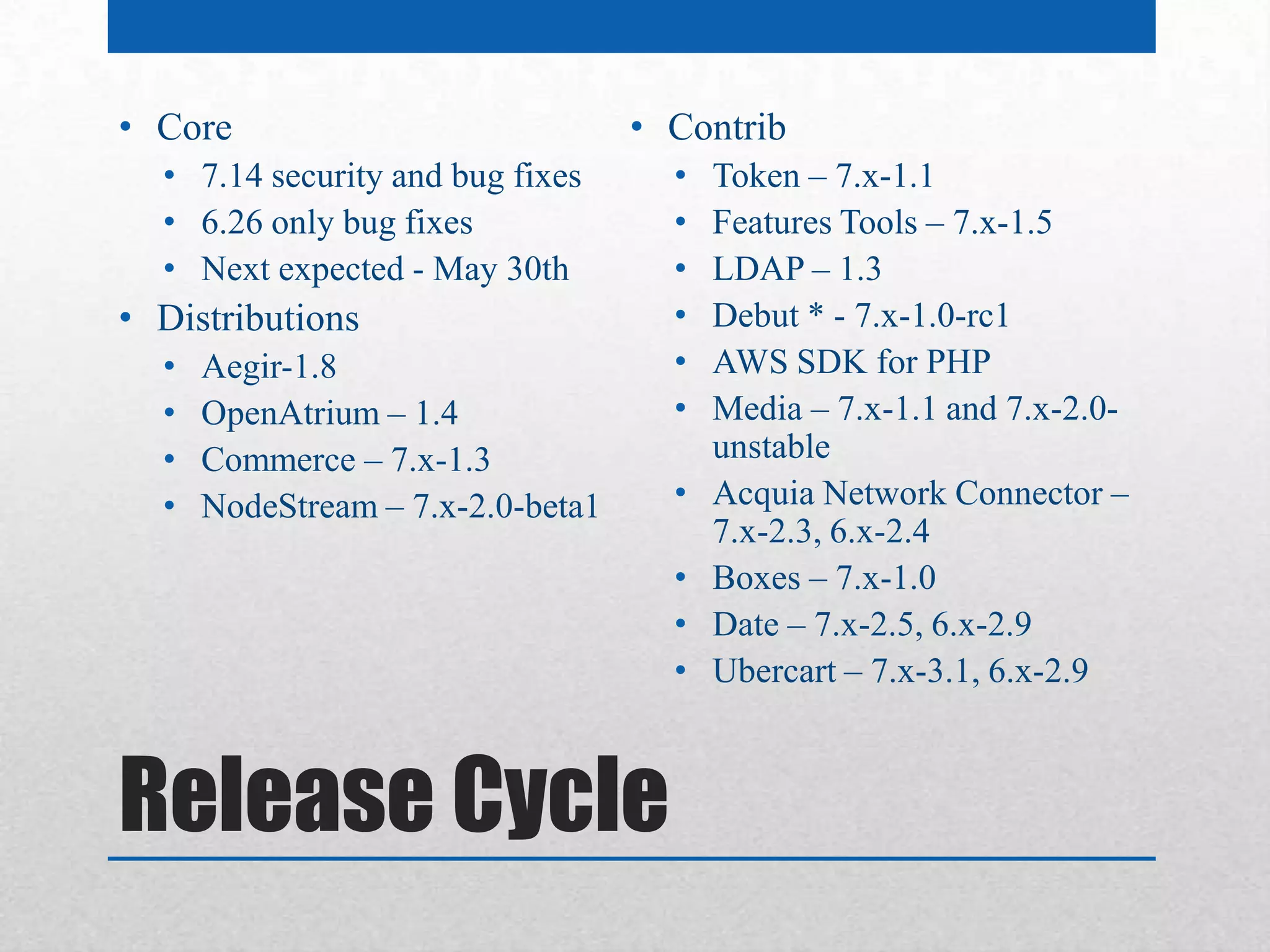 • Core
  • 7.14 security and bug fixes
  • 6.26 only bug fixes
  • Next expected - May 30th
• Distributions
  • Aegir-1.8
  • OpenAtrium – 1.4
  • Commerce – 7.x-1.3
  • NodeStream – 7.x-2.0-beta1

• Contrib
  • Token – 7.x-1.1
  • Features Tools – 7.x-1.5
  • LDAP – 1.3
  • Debut * - 7.x-1.0-rc1
  • AWS SDK for PHP
  • Media – 7.x-1.1 and 7.x-2.0-unstable
  • Acquia Network Connector – 7.x-2.3, 6.x-2.4
  • Boxes – 7.x-1.0
  • Date – 7.x-2.5, 6.x-2.9
  • Ubercart – 7.x-3.1, 6.x-2.9

Release Cycle